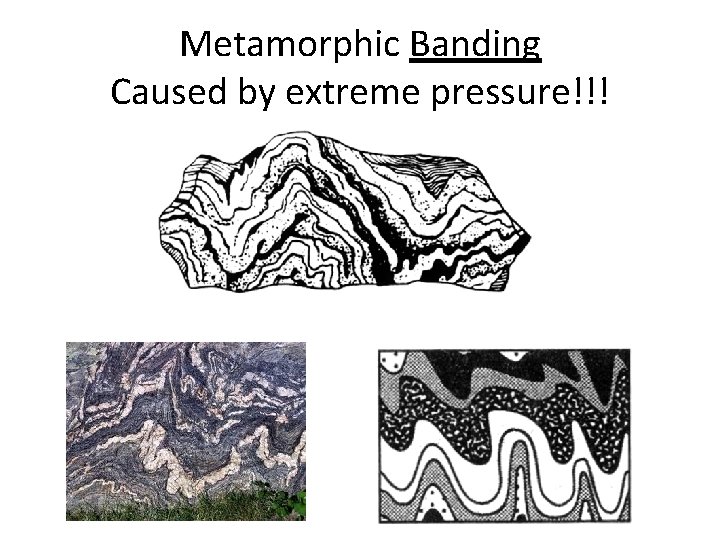 Metamorphic Banding
Caused by extreme pressure!!!